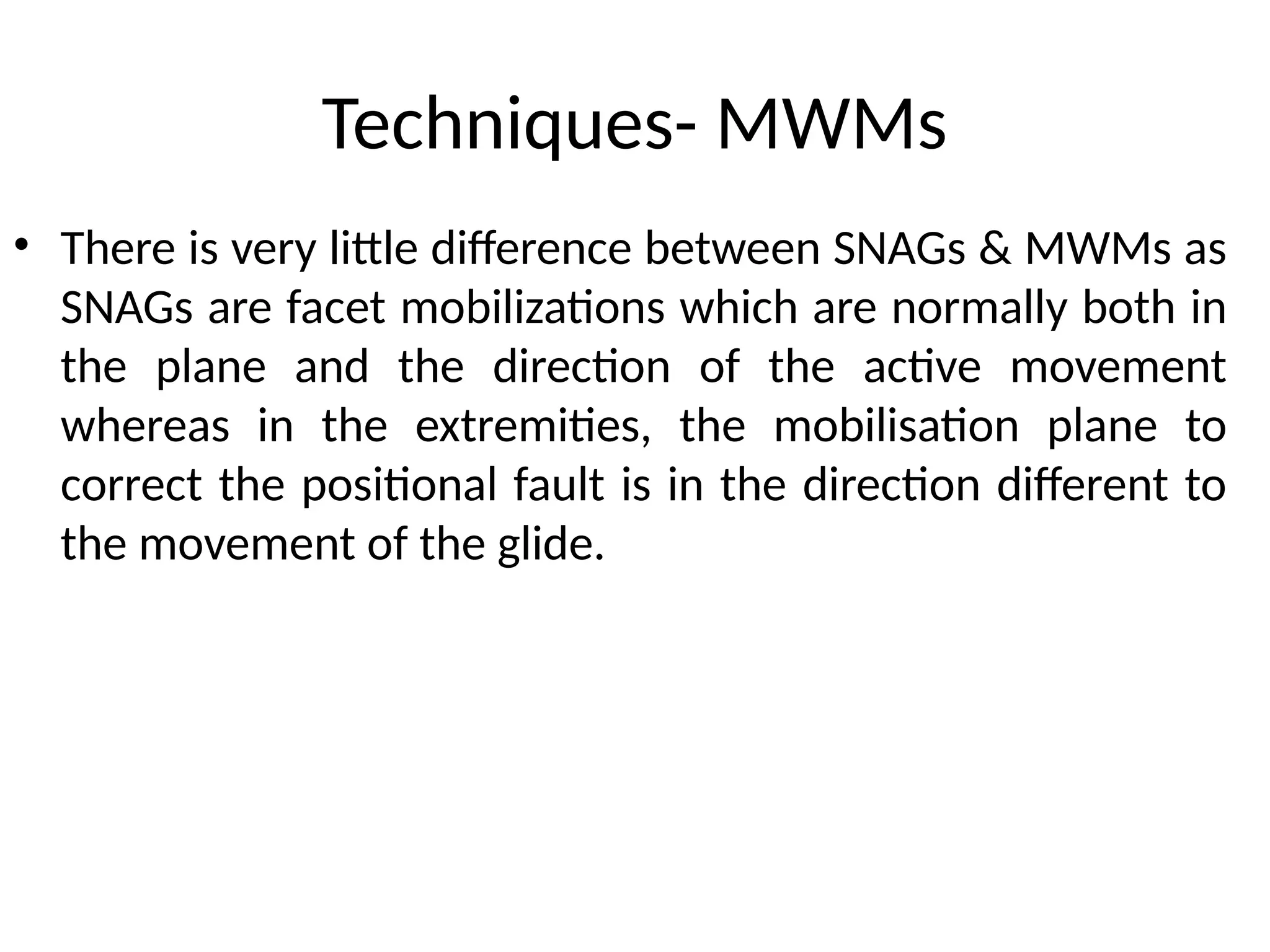 Techniques- MWMs

• There is very little difference between SNAGs & MWMs as SNAGs are facet mobilizations which are normally both in the plane and the direction of the active movement whereas in the extremities, the mobilisation plane to correct the positional fault is in the direction different to the movement of the glide.